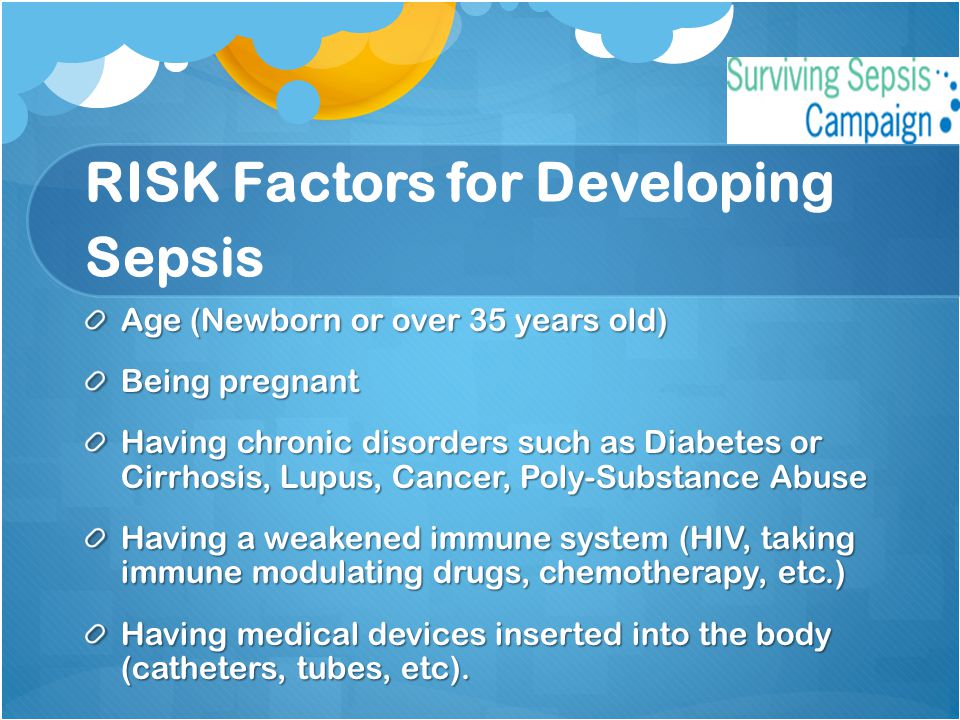 Surviving Sepsis Campaign

RISK Factors for Developing Sepsis

Age (Newborn or over 35 years old)

Being pregnant

Having chronic disorders such as Diabetes or Cirrhosis, Lupus, Cancer, Poly-Substance Abuse

Having a weakened immune system (HIV, taking immune modulating drugs, chemotherapy, etc.)

Having medical devices inserted into the body (catheters, tubes, etc).